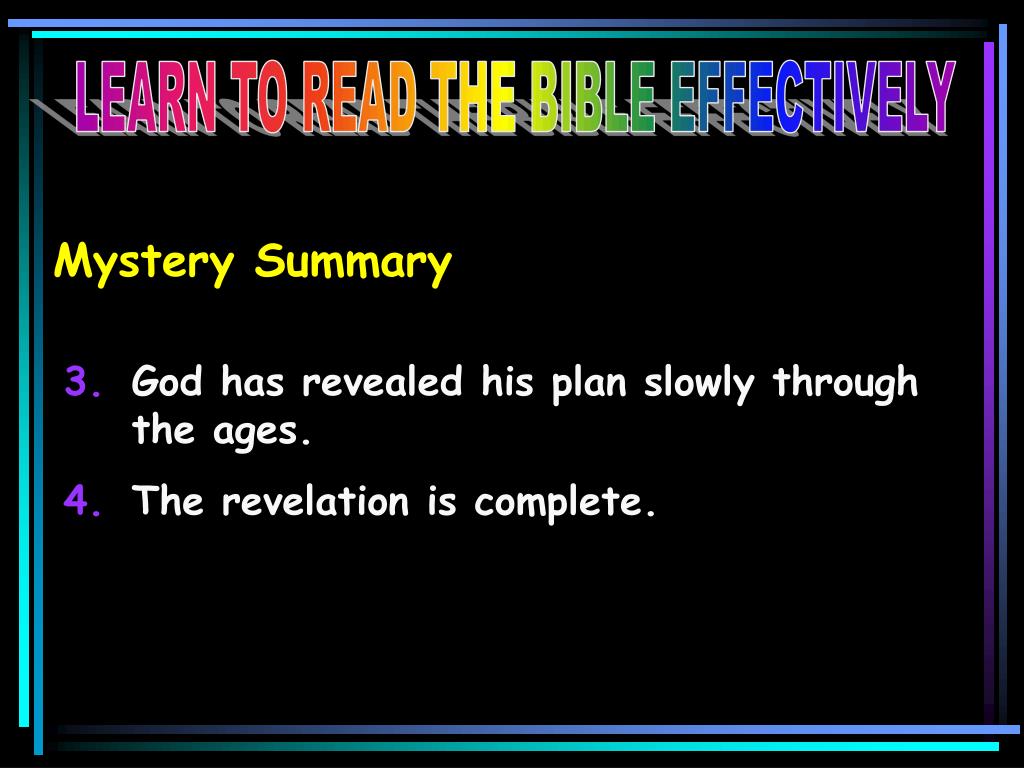 LEARN TO READ THE BIBLE EFFECTIVELY

Mystery Summary

3. God has revealed his plan slowly through the ages.

4. The revelation is complete.